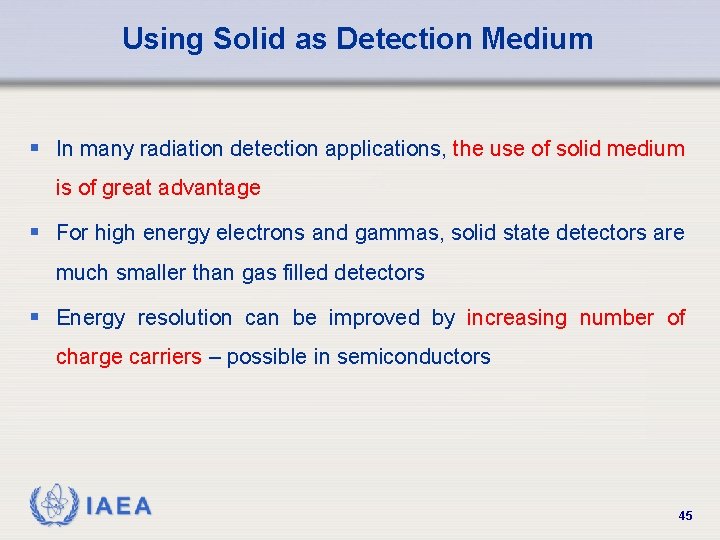 Using Solid as Detection Medium

▪ In many radiation detection applications, the use of solid medium is of great advantage

▪ For high energy electrons and gammas, solid state detectors are much smaller than gas filled detectors

▪ Energy resolution can be improved by increasing number of charge carriers – possible in semiconductors

IAEA

45